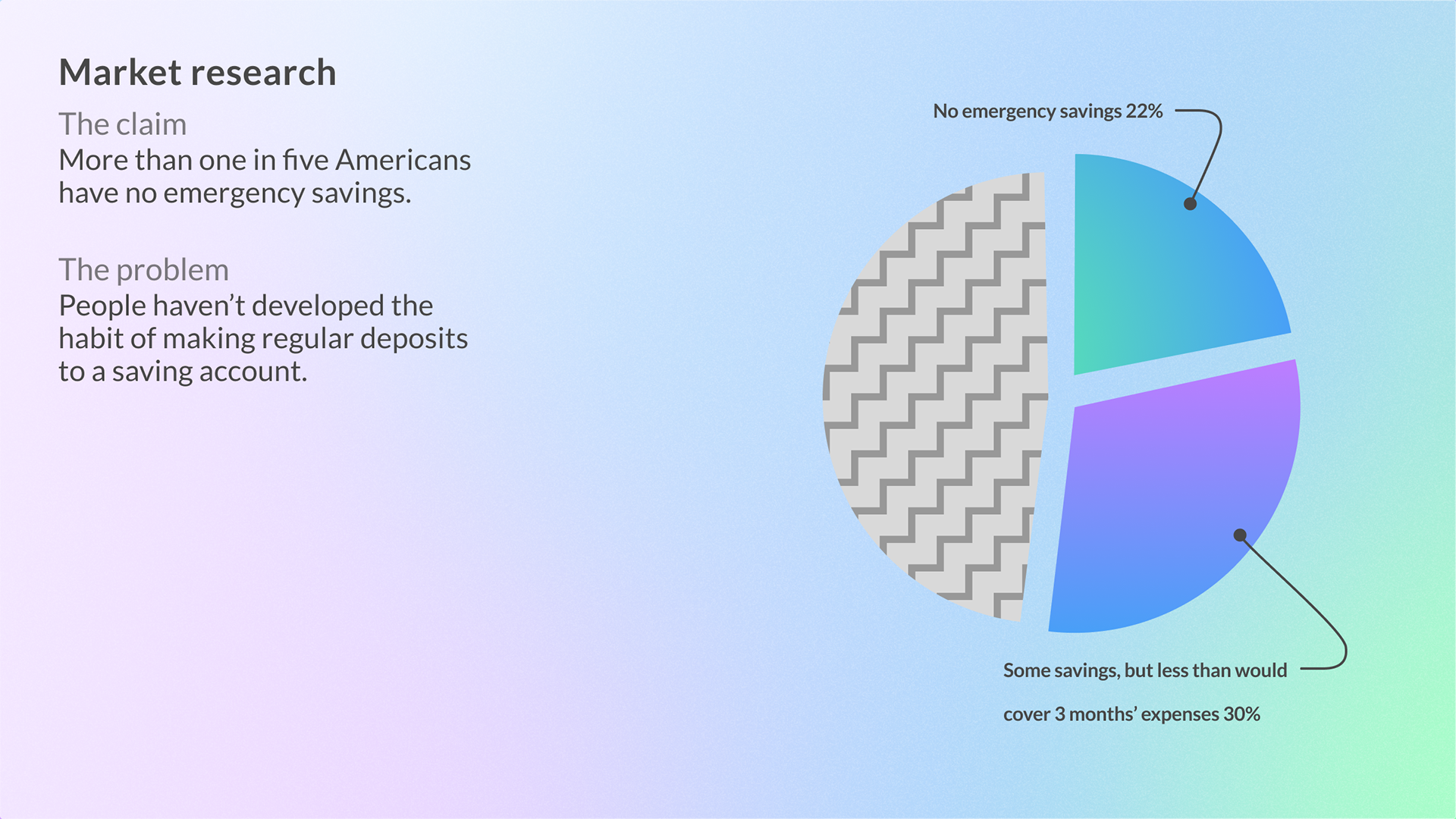 Market research

The claim
More than one in five Americans have no emergency savings.

The problem
People haven’t developed the habit of making regular deposits to a saving account.

No emergency savings 22%

Some savings, but less than would cover 3 months’ expenses 30%